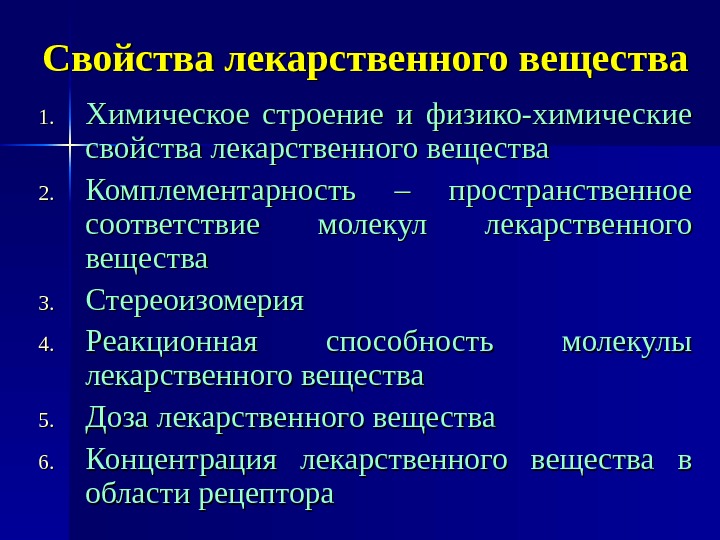 Свойства лекарственного вещества

1. Химическое строение и физико-химические свойства лекарственного вещества
2. Комплементарность – пространственное соответствие молекул лекарственного вещества
3. Стереоизомерия
4. Реакционная способность молекулы лекарственного вещества
5. Доза лекарственного вещества
6. Концентрация лекарственного вещества в области рецептора